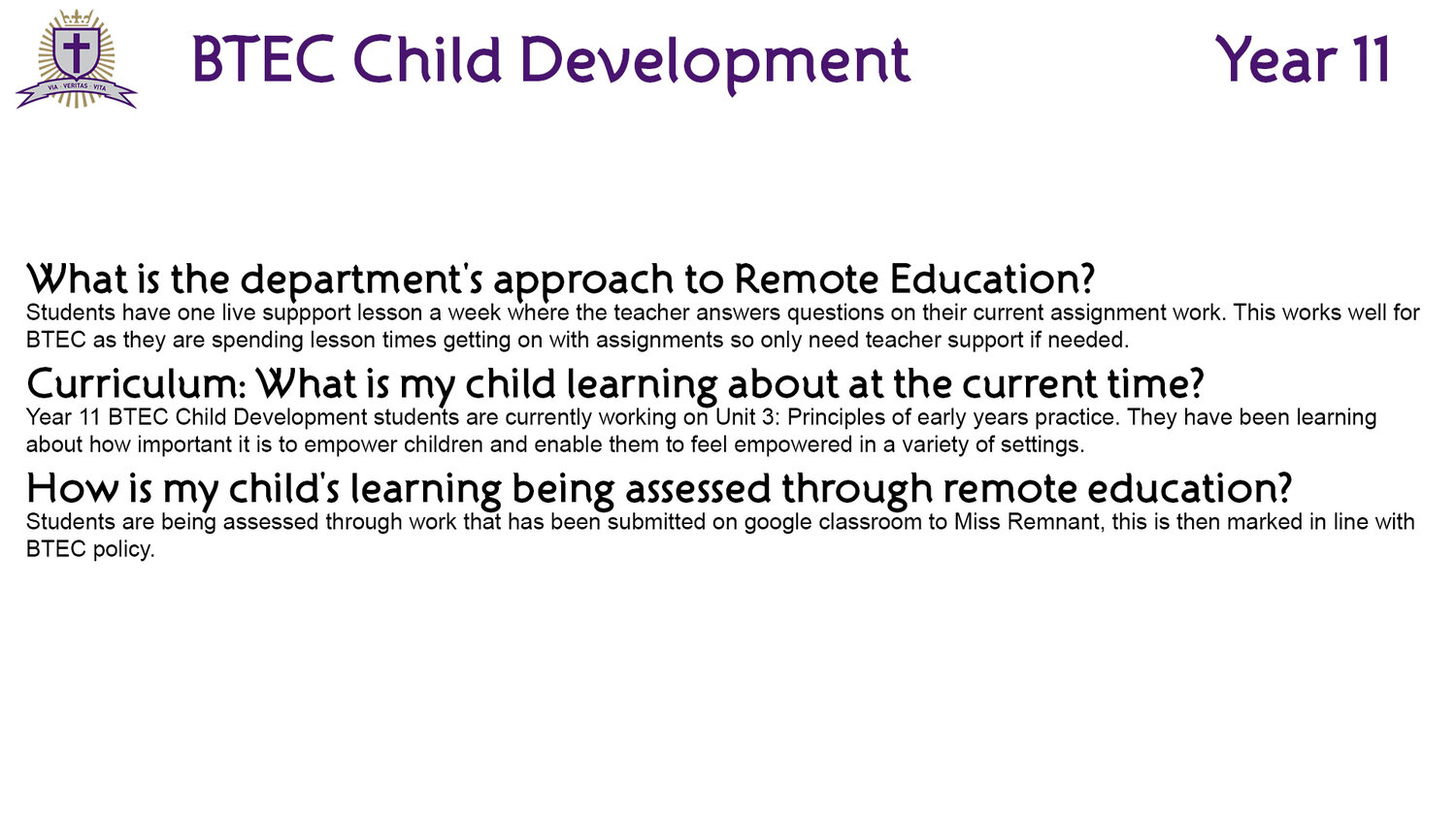 VIA · VERITAS · VITA

BTEC Child Development

Year 11

What is the department's approach to Remote Education?
Students have one live suppport lesson a week where the teacher answers questions on their current assignment work. This works well for BTEC as they are spending lesson times getting on with assignments so only need teacher support if needed.

Curriculum: What is my child learning about at the current time?
Year 11 BTEC Child Development students are currently working on Unit 3: Principles of early years practice. They have been learning about how important it is to empower children and enable them to feel empowered in a variety of settings.

How is my child's learning being assessed through remote education?
Students are being assessed through work that has been submitted on google classroom to Miss Remnant, this is then marked in line with BTEC policy.